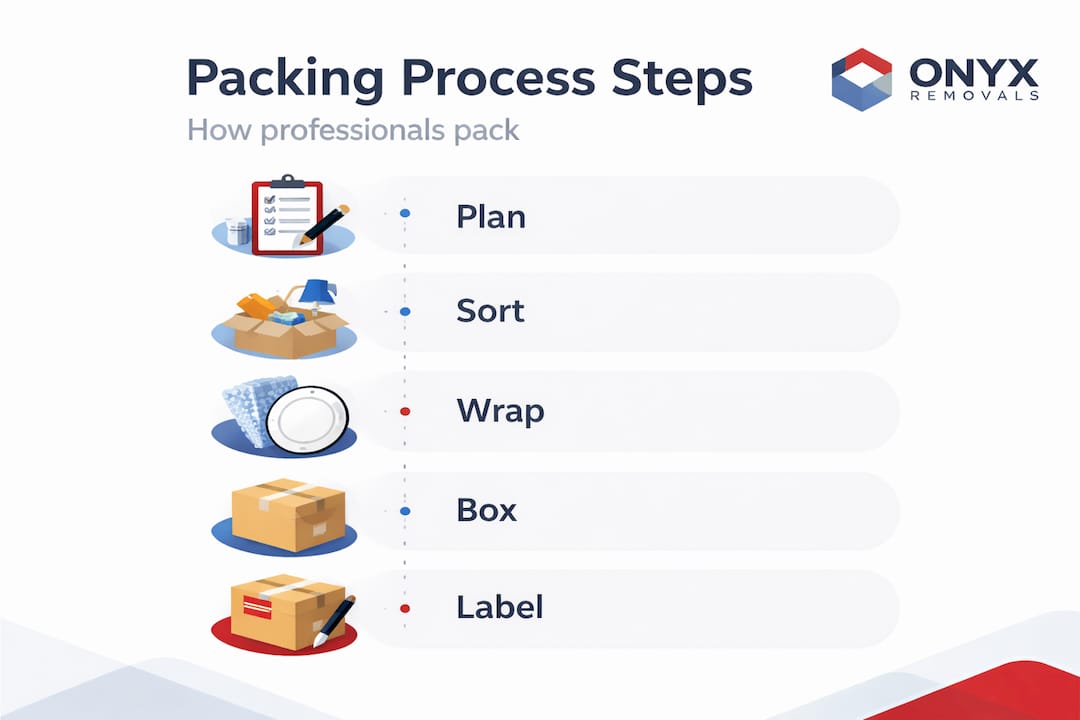 Packing Process Steps

How professionals pack

ONYX
REMOVALS

Plan

Sort

Wrap

Box

Label